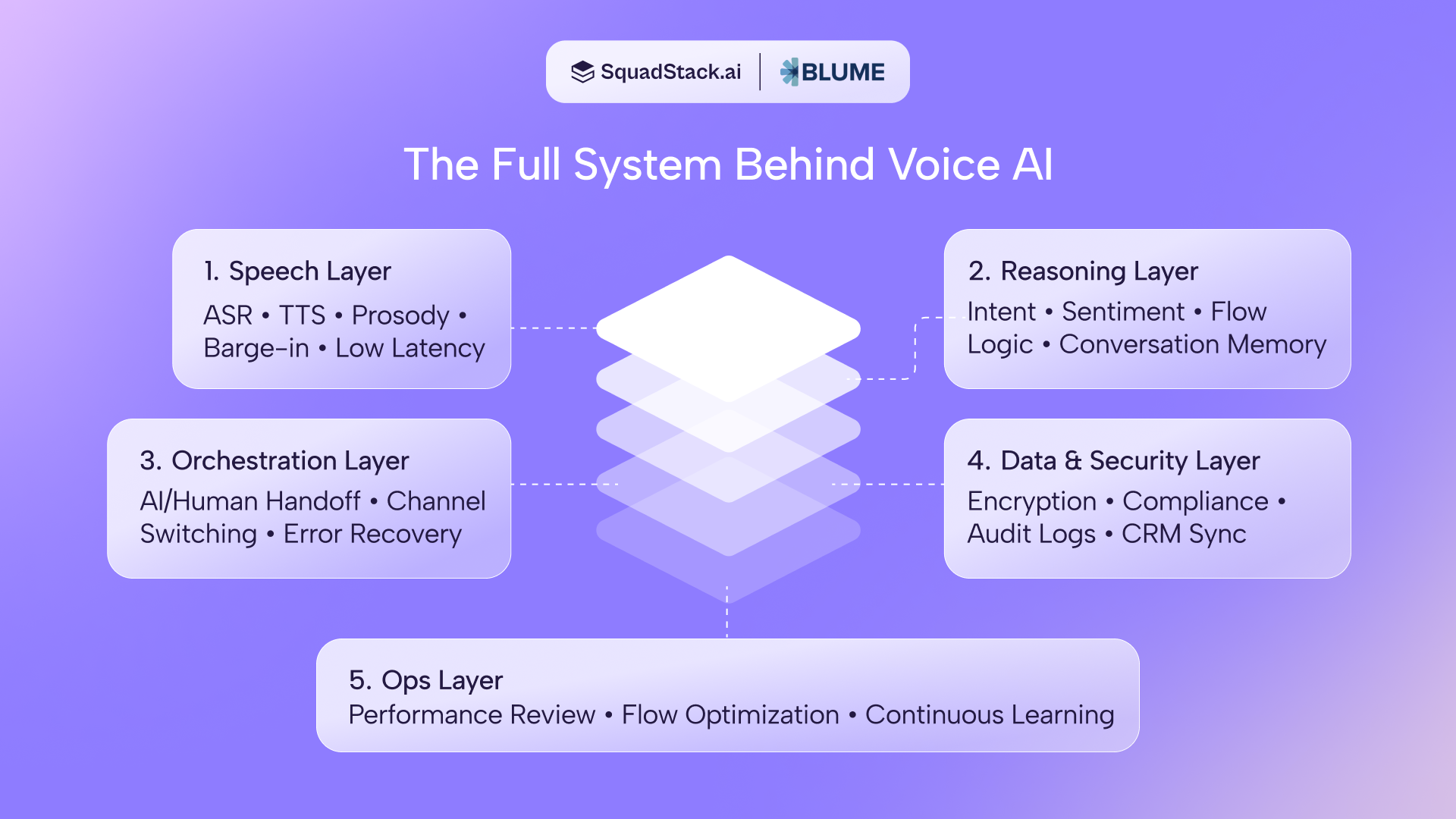 SquadStack.ai | BLUME

The Full System Behind Voice AI

1. Speech Layer
ASR • TTS • Prosody • Barge-in • Low Latency

2. Reasoning Layer
Intent • Sentiment • Flow Logic • Conversation Memory

3. Orchestration Layer
AI/Human Handoff • Channel Switching • Error Recovery

4. Data & Security Layer
Encryption • Compliance • Audit Logs • CRM Sync

5. Ops Layer
Performance Review • Flow Optimization • Continuous Learning